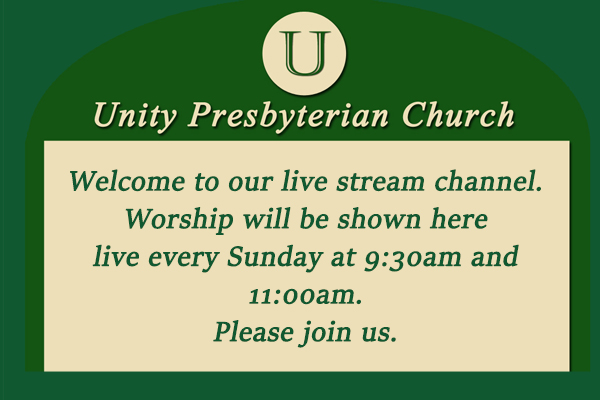 U

Unity Presbyterian Church

Welcome to our live stream channel.
Worship will be shown here
live every Sunday at 9:30am and
11:00am.
Please join us.